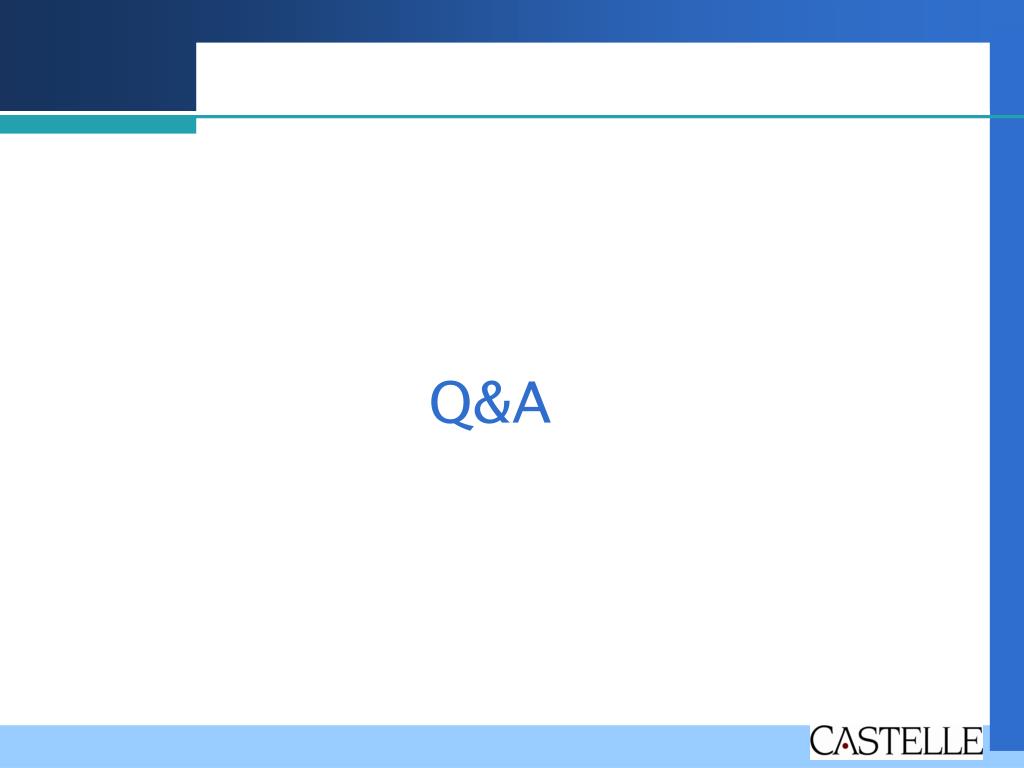 Q&A

CASTELLE